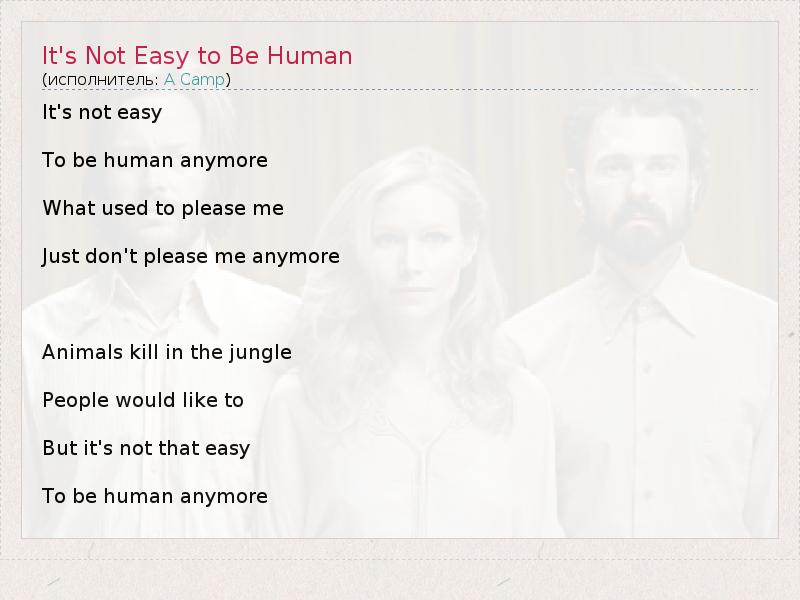 It's Not Easy to Be Human
(исполнитель: A Camp)

It's not easy

To be human anymore

What used to please me

Just don't please me anymore

Animals kill in the jungle

People would like to

But it's not that easy

To be human anymore